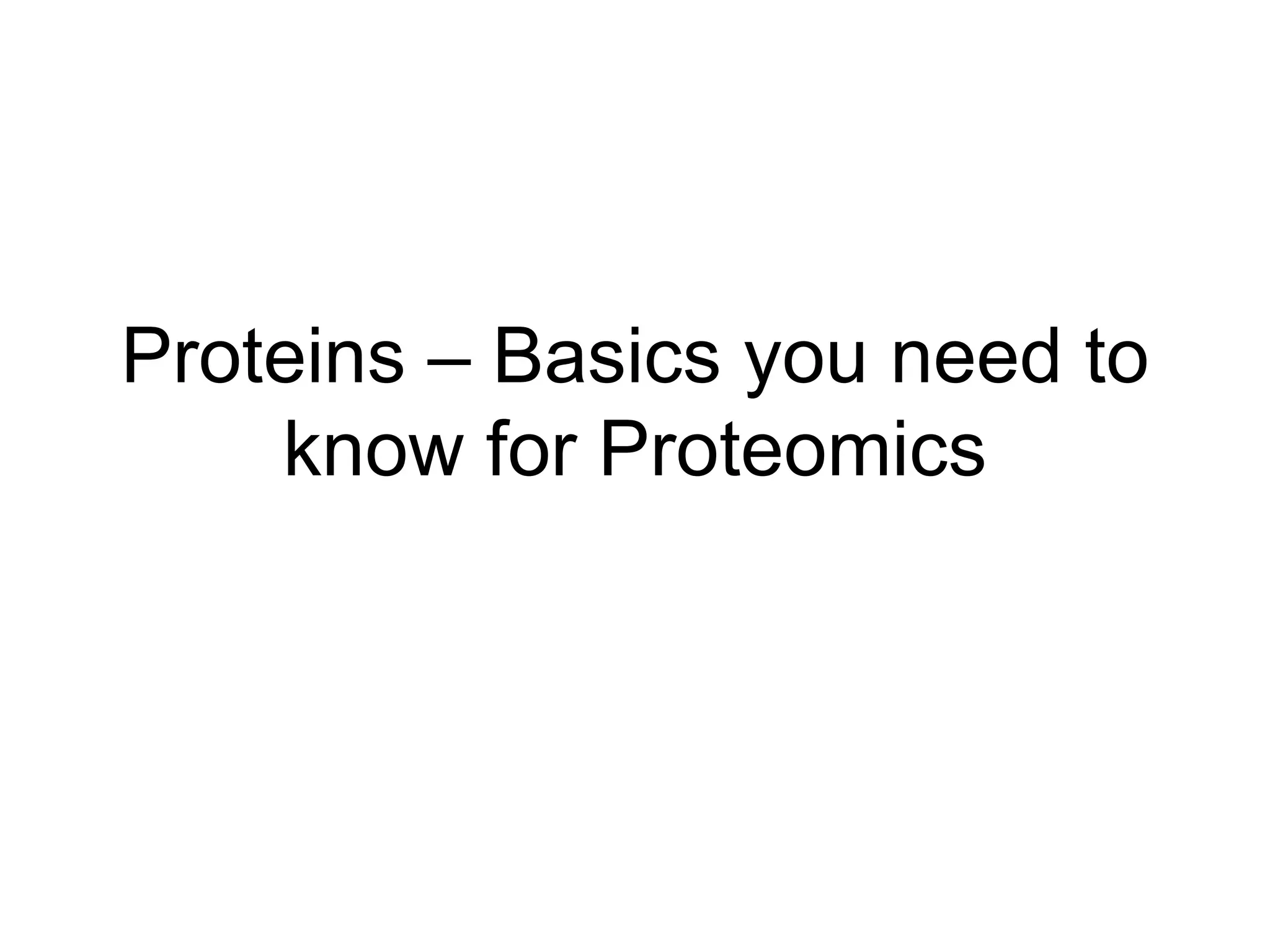 Proteins – Basics you need to know for Proteomics